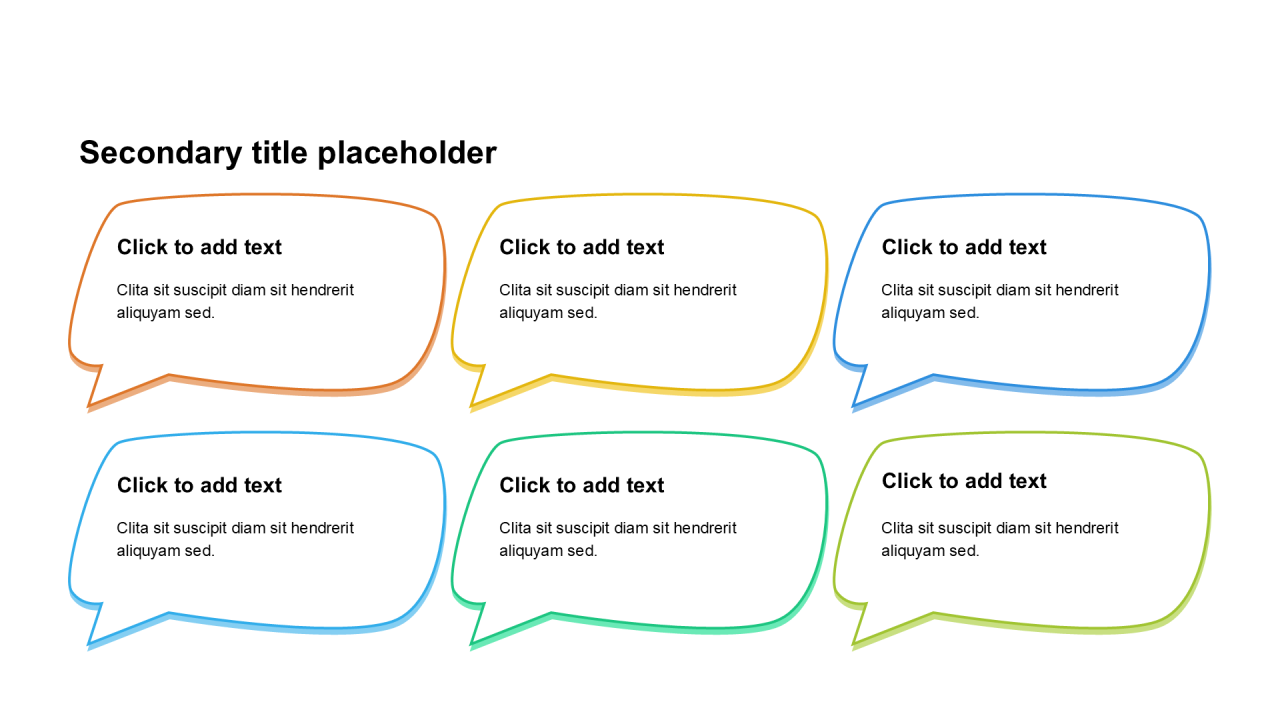 Secondary title placeholder

Click to add text

Clita sit suscipit diam sit hendrerit aliquyam sed.

Click to add text

Clita sit suscipit diam sit hendrerit aliquyam sed.

Click to add text

Clita sit suscipit diam sit hendrerit aliquyam sed.

Click to add text

Clita sit suscipit diam sit hendrerit aliquyam sed.

Click to add text

Clita sit suscipit diam sit hendrerit aliquyam sed.

Click to add text

Clita sit suscipit diam sit hendrerit aliquyam sed.